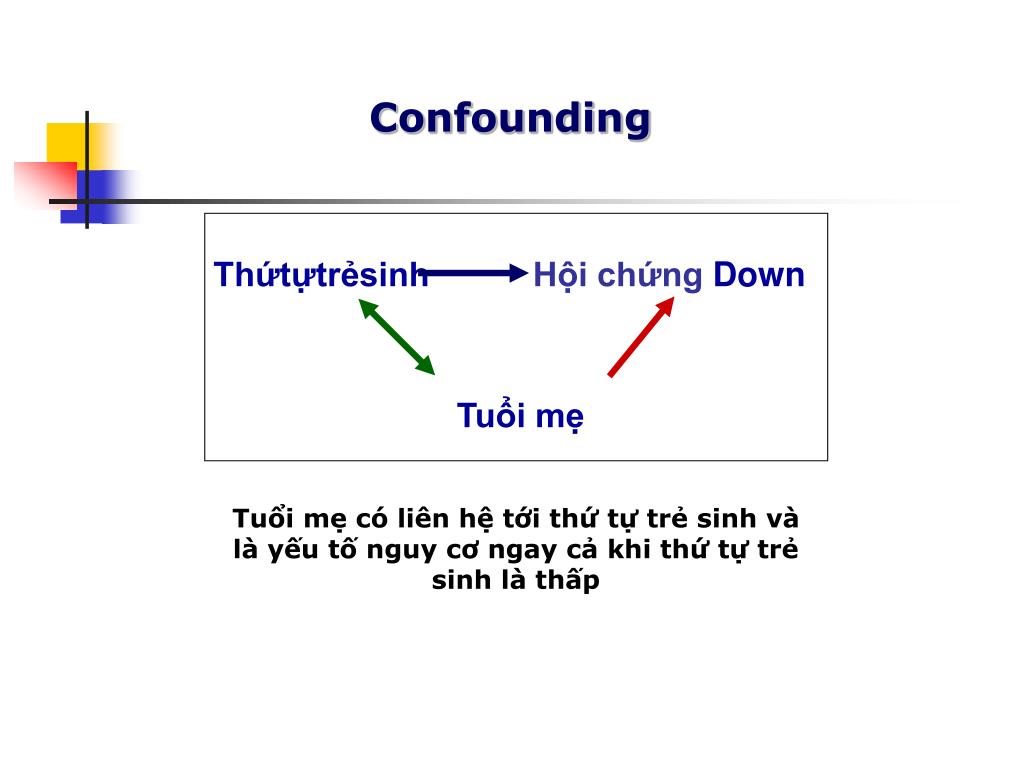 Confounding

Thứtựtrẻsinh

Hội chứng Down

Tuổi mẹ

Tuổi mẹ có liên hệ tới thứ tự trẻ sinh và là yếu tố nguy cơ ngay cả khi thứ tự trẻ sinh là thấp